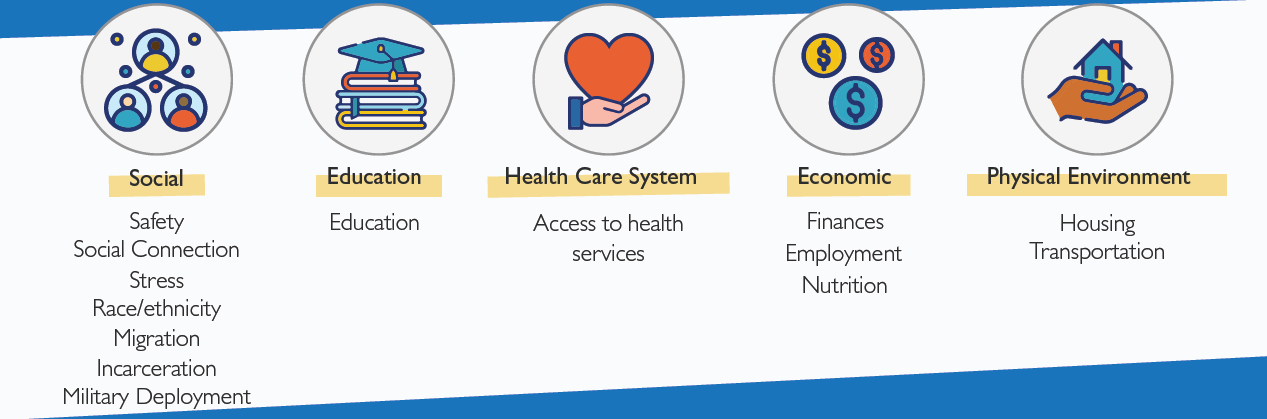 Social

Safety
Social Connection
Stress
Race/ethnicity
Migration
Incarceration
Military Deployment

Education

Education

Health Care System

Access to health services

Economic

Finances
Employment
Nutrition

Physical Environment

Housing
Transportation